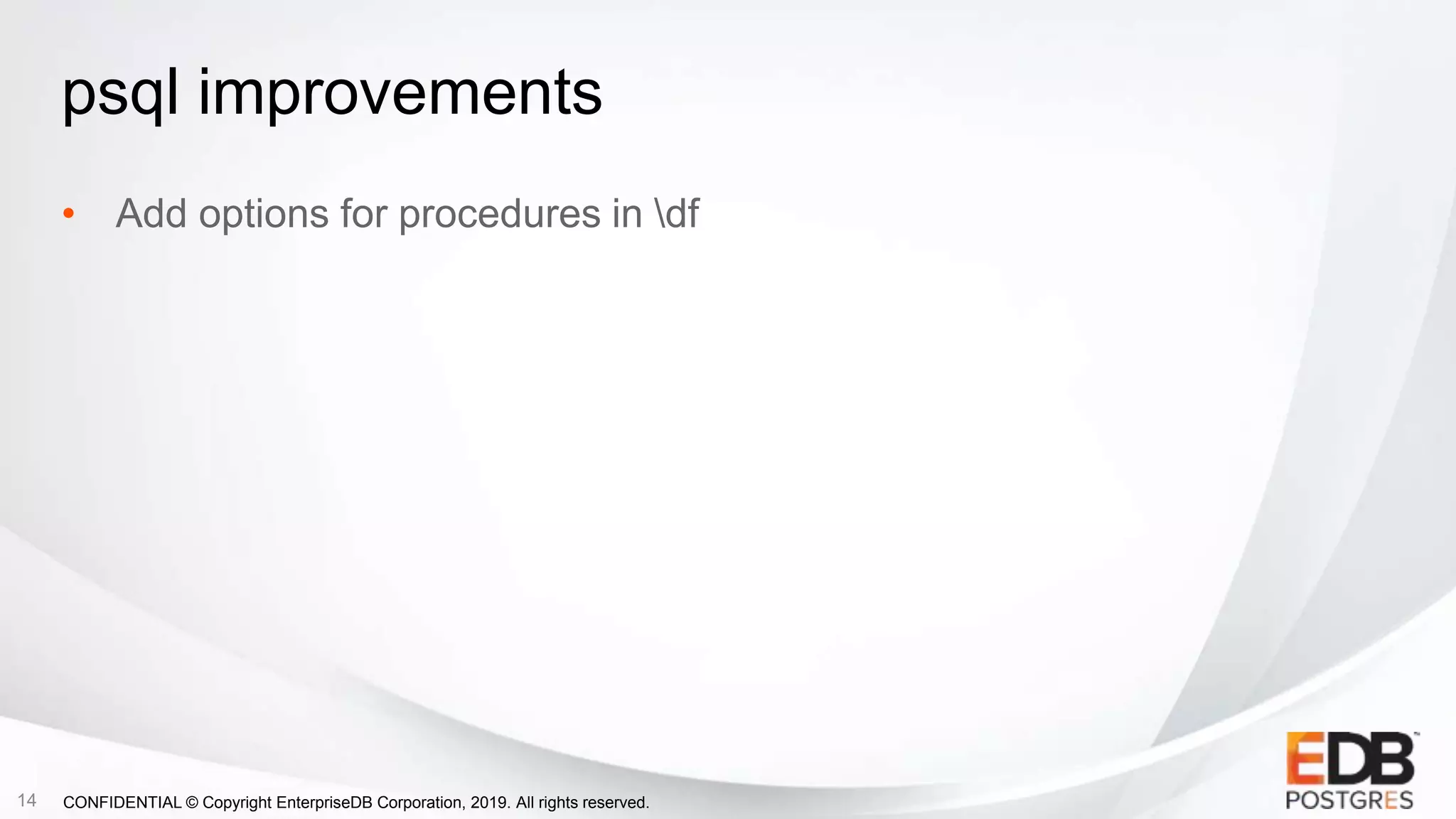 psql improvements

• Add options for procedures in \df

14 CONFIDENTIAL © Copyright EnterpriseDB Corporation, 2019. All rights reserved.

EDB™
POSTGRES